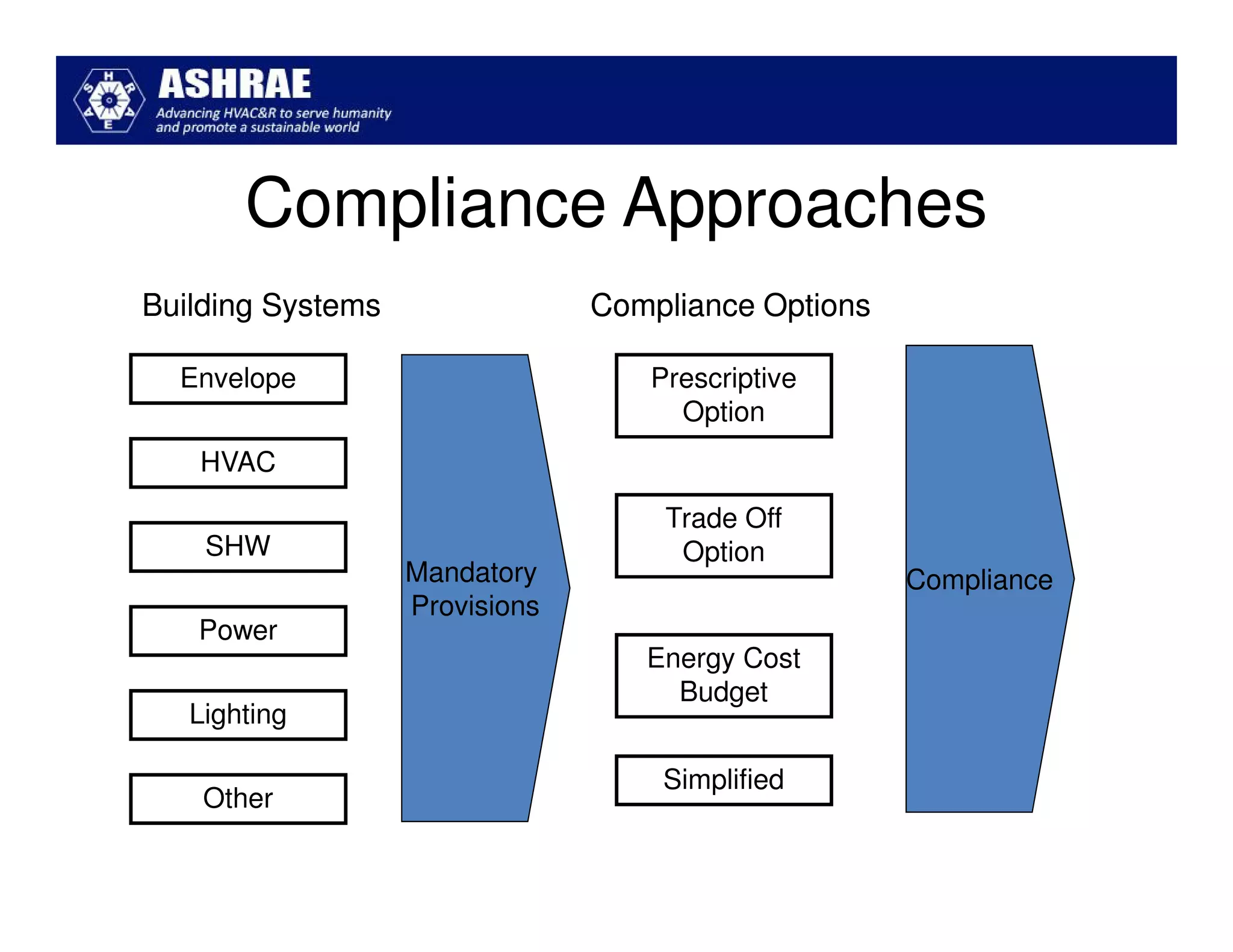 ASHRAE
Advancing HVAC&R to serve humanity and promote a sustainable world

Compliance Approaches

Building Systems

Envelope

HVAC

SHW

Power

Lighting

Other

Mandatory Provisions

Compliance Options

Prescriptive Option

Trade Off Option

Energy Cost Budget

Simplified

Compliance